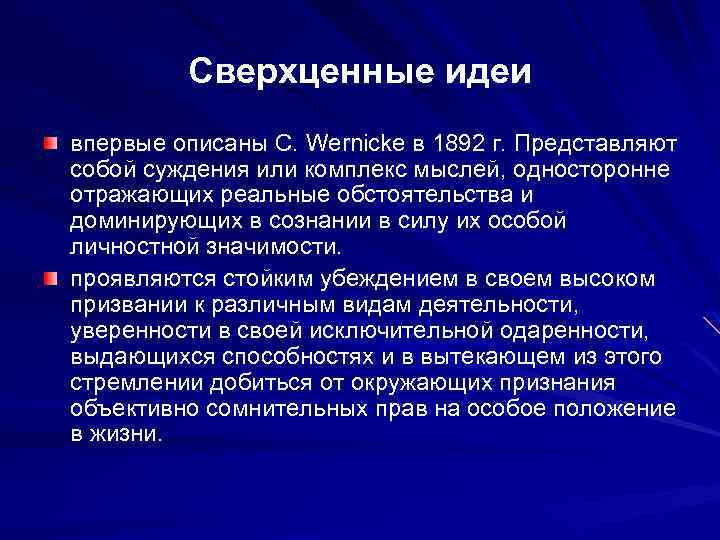 Сверхценные идеи

впервые описаны C. Wernicke в 1892 г. Представляют собой суждения или комплекс мыслей, односторонне отражающих реальные обстоятельства и доминирующих в сознании в силу их особой личностной значимости.

проявляются стойким убеждением в своем высоком призвании к различным видам деятельности, уверенности в своей исключительной одаренности, выдающихся способностях и в вытекающем из этого стремлении добиться от окружающих признания объективно сомнительных прав на особое положение в жизни.